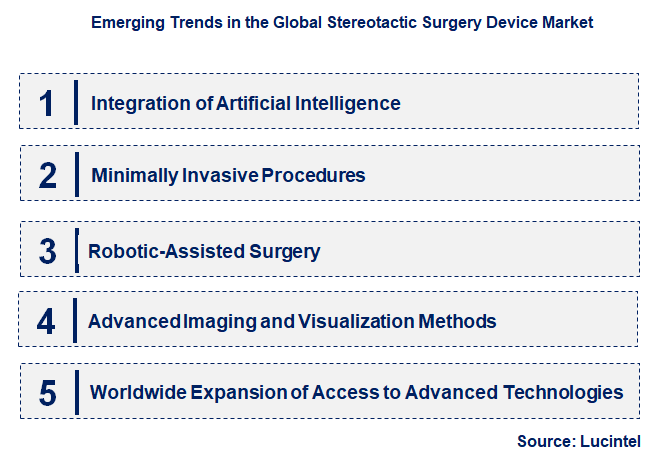 Emerging Trends in the Global Stereotactic Surgery Device Market

1 Integration of Artificial Intelligence

2 Minimally Invasive Procedures

3 Robotic-Assisted Surgery

4 Advanced Imaging and Visualization Methods

5 Worldwide Expansion of Access to Advanced Technologies

Source: Lucintel